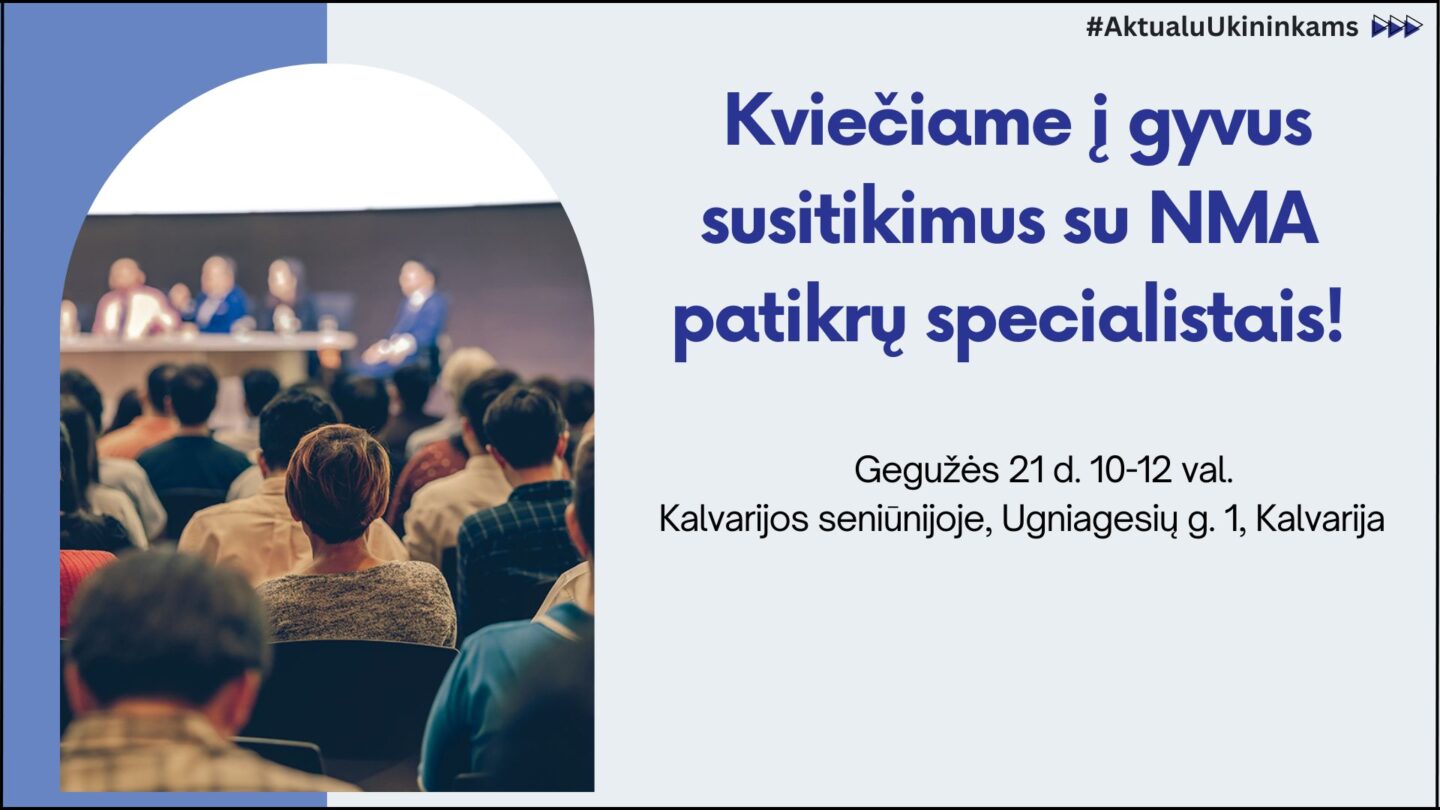 #AktualuUkininkams

Kviečiame į gyvus susitikimus su NMA patikrų specialistais!

Gegužės 21 d. 10-12 val.
Kalvarijos seniūnijoje, Ugniagesių g. 1, Kalvarija